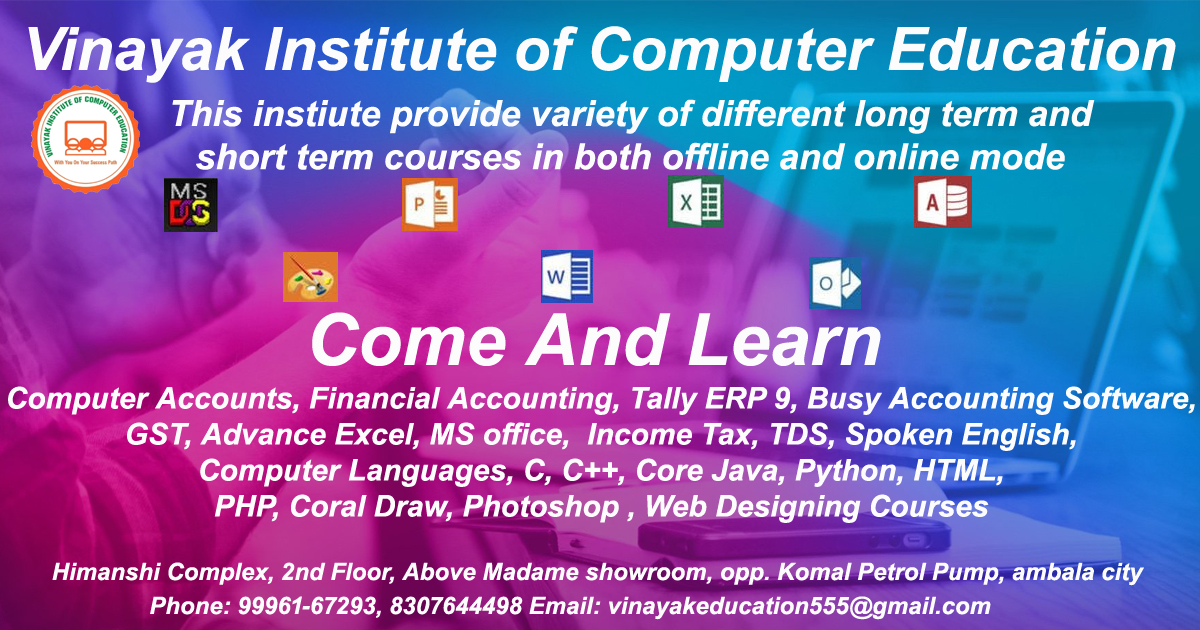 Vinayak Institute of Computer Education

VINAYAK INSTITUTE OF COMPUTER EDUCATION
With You On Your Success Path

This instiute provide variety of different long term and short term courses in both offline and online mode

MS DOS

P

X

A

W

O

Come And Learn

Computer Accounts, Financial Accounting, Tally ERP 9, Busy Accounting Software, GST, Advance Excel, MS office, Income Tax, TDS, Spoken English, Computer Languages, C, C++, Core Java, Python, HTML, PHP, Coral Draw, Photoshop , Web Designing Courses

Himanshi Complex, 2nd Floor, Above Madame showroom, opp. Komal Petrol Pump, ambala city
Phone: 99961-67293, 8307644498 Email: vinayakeducation555@gmail.com